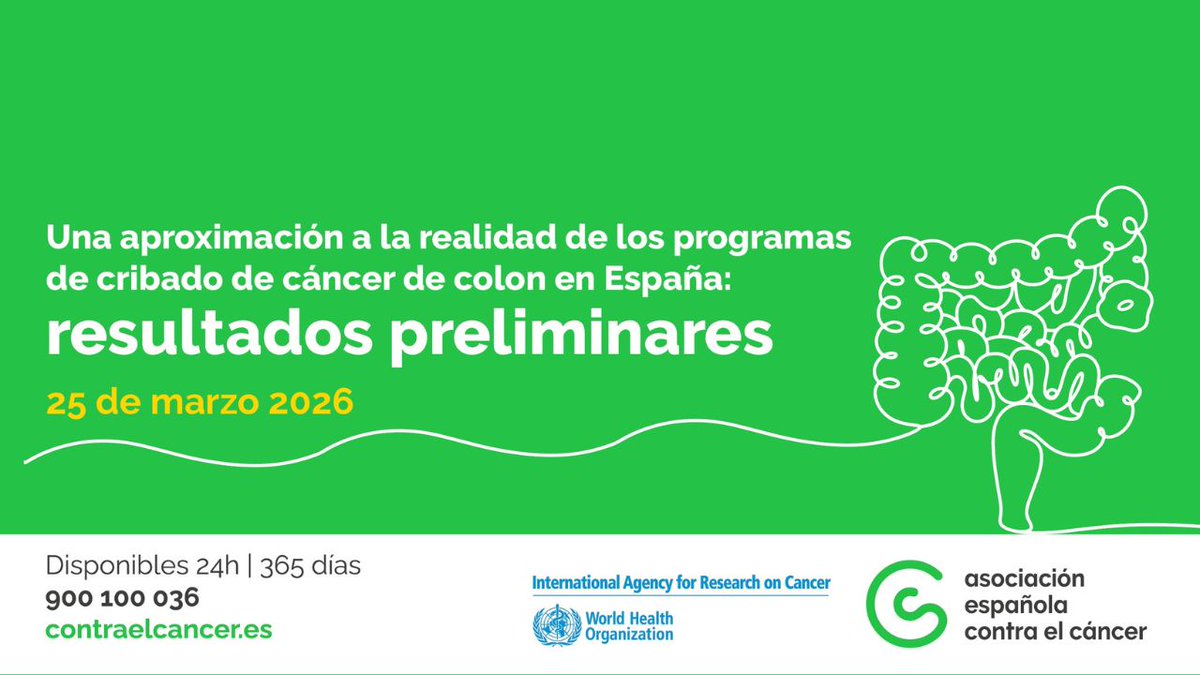 Una aproximación a la realidad de los programas de cribado de cáncer de colon en España:
resultados preliminares

25 de marzo 2026

Disponibles 24h | 365 días
900 100 036
contraelcancer.es

International Agency for Research on Cancer
World Health Organization

asociación española contra el cáncer